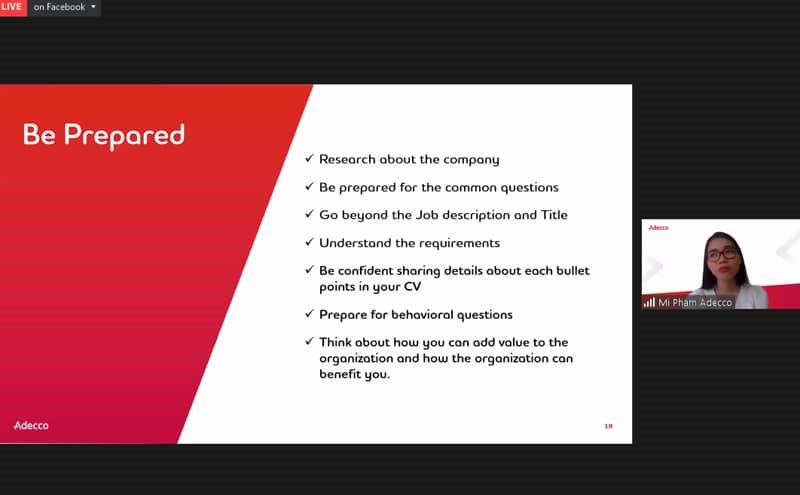 LIVE on Facebook

Be Prepared

✓ Research about the company

✓ Be prepared for the common questions

✓ Go beyond the Job description and Title

✓ Understand the requirements

✓ Be confident sharing details about each bullet points in your CV

✓ Prepare for behavioral questions

✓ Think about how you can add value to the organization and how the organization can benefit you.

Adecco

18

Adecco

Mi Pham Adecco